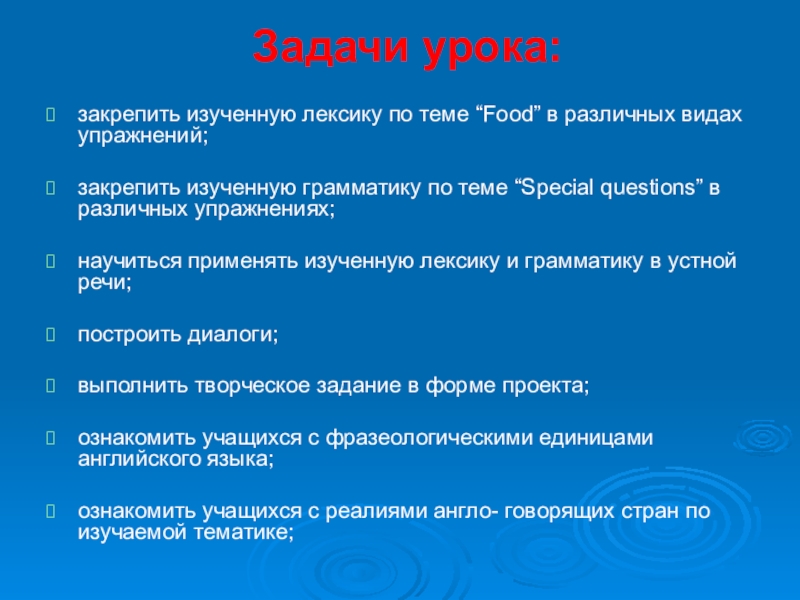 Задачи урока:

закрепить изученную лексику по теме “Food” в различных видах упражнений;

закрепить изученную грамматику по теме “Special questions” в различных упражнениях;

научиться применять изученную лексику и грамматику в устной речи;

построить диалоги;

выполнить творческое задание в форме проекта;

ознакомить учащихся с фразеологическими единицами английского языка;

ознакомить учащихся с реалиями англо- говорящих стран по изучаемой тематике;